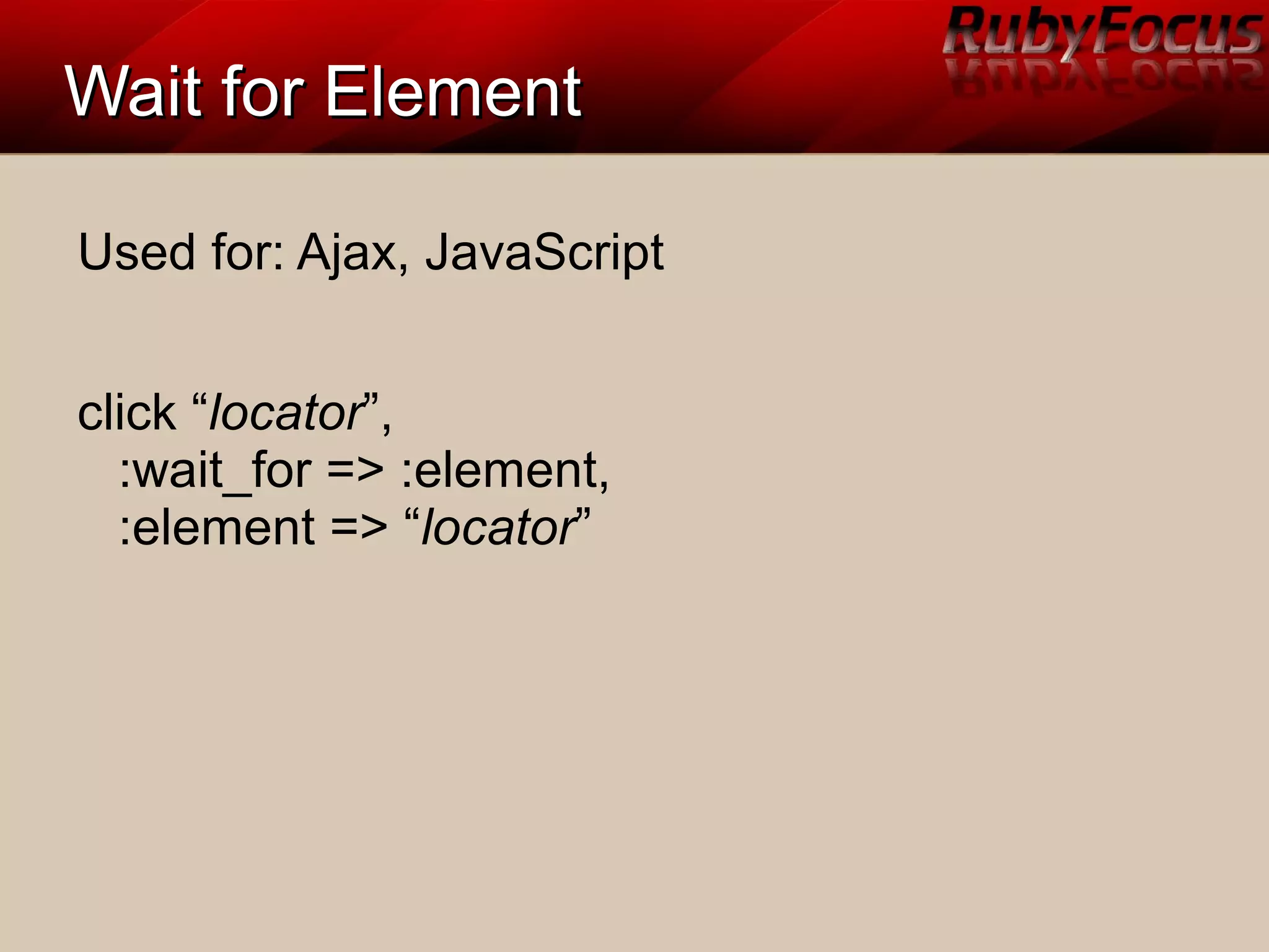 RubyFocus

Wait for Element

Used for: Ajax, JavaScript

click “locator”,
:wait_for => :element,
:element => “locator”